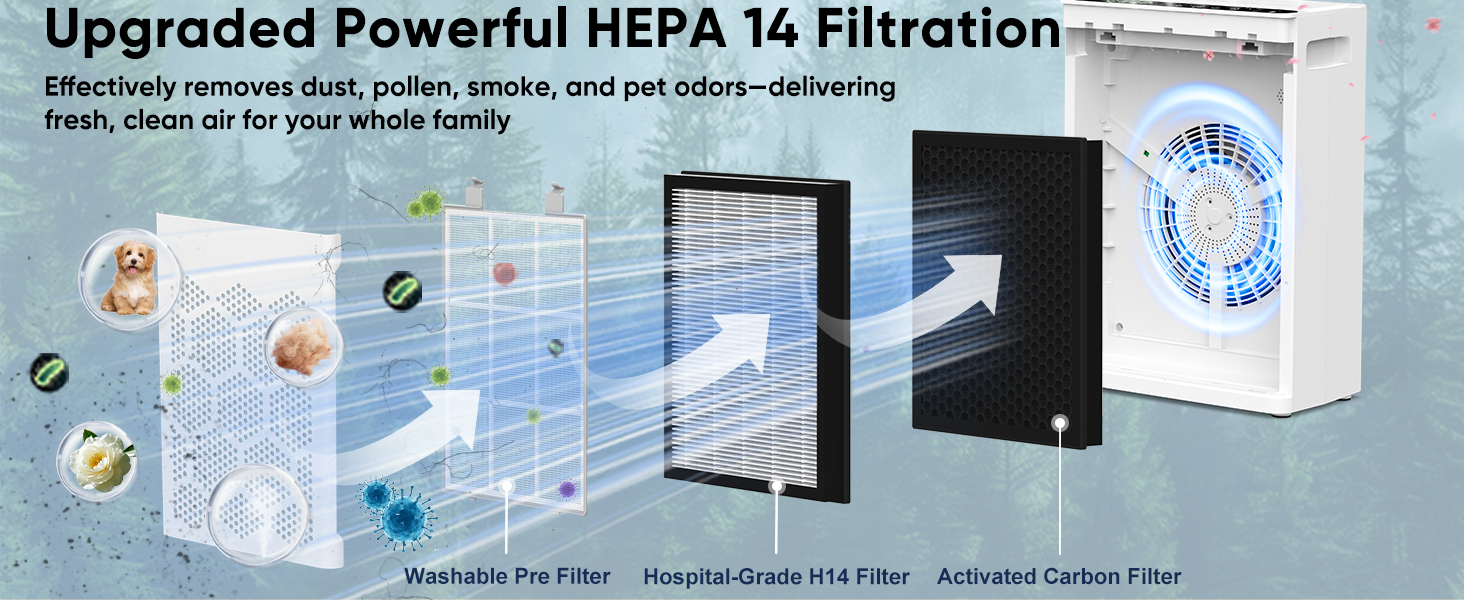 Upgraded Powerful HEPA 14 Filtration

Effectively removes dust, pollen, smoke, and pet odors—delivering fresh, clean air for your whole family

Washable Pre Filter

Hospital-Grade H14 Filter

Activated Carbon Filter